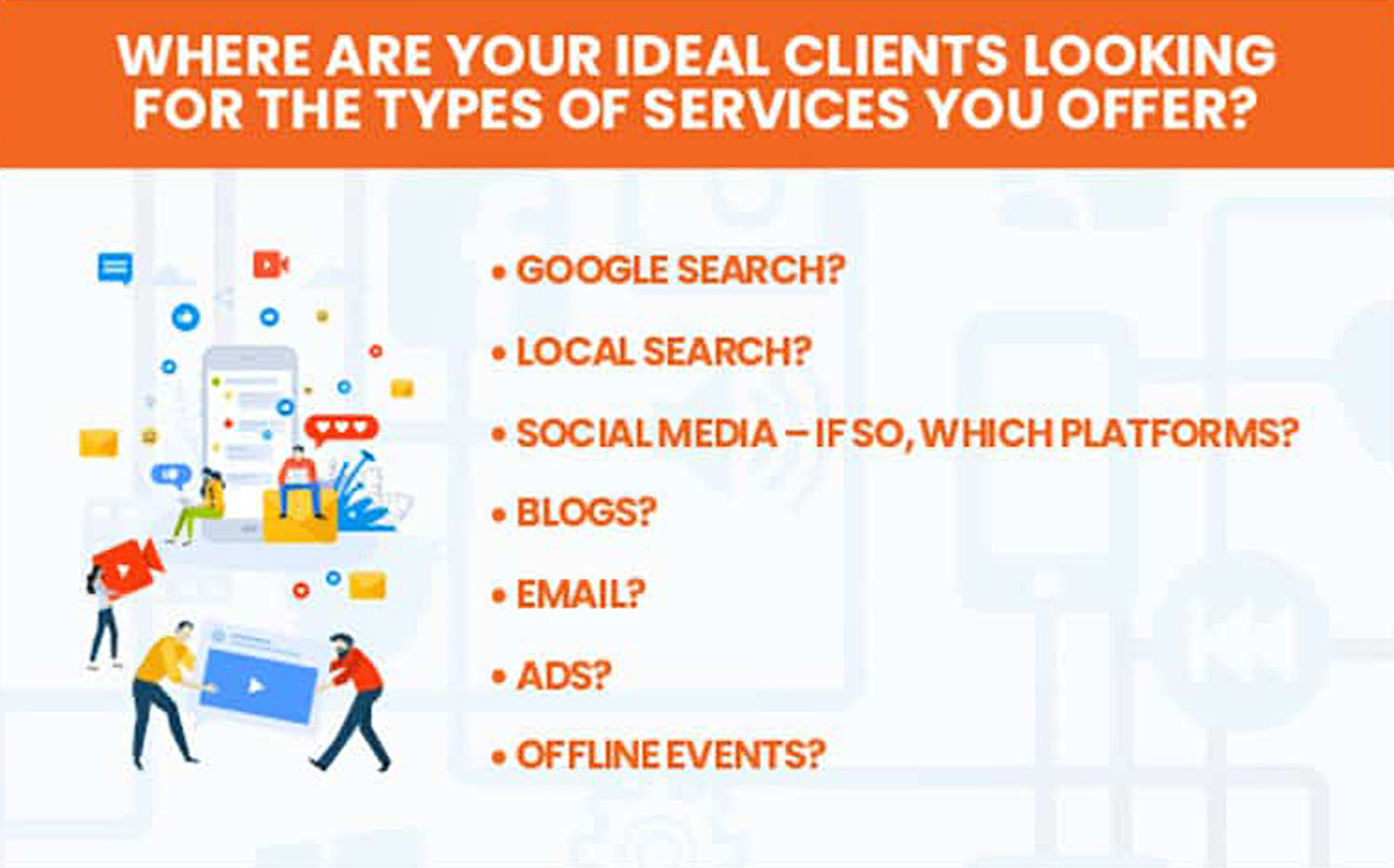 WHERE ARE YOUR IDEAL CLIENTS LOOKING FOR THE TYPES OF SERVICES YOU OFFER?

• GOOGLE SEARCH?

• LOCAL SEARCH?

• SOCIAL MEDIA – IF SO, WHICH PLATFORMS?

• BLOGS?

• EMAIL?

• ADS?

• OFFLINE EVENTS?